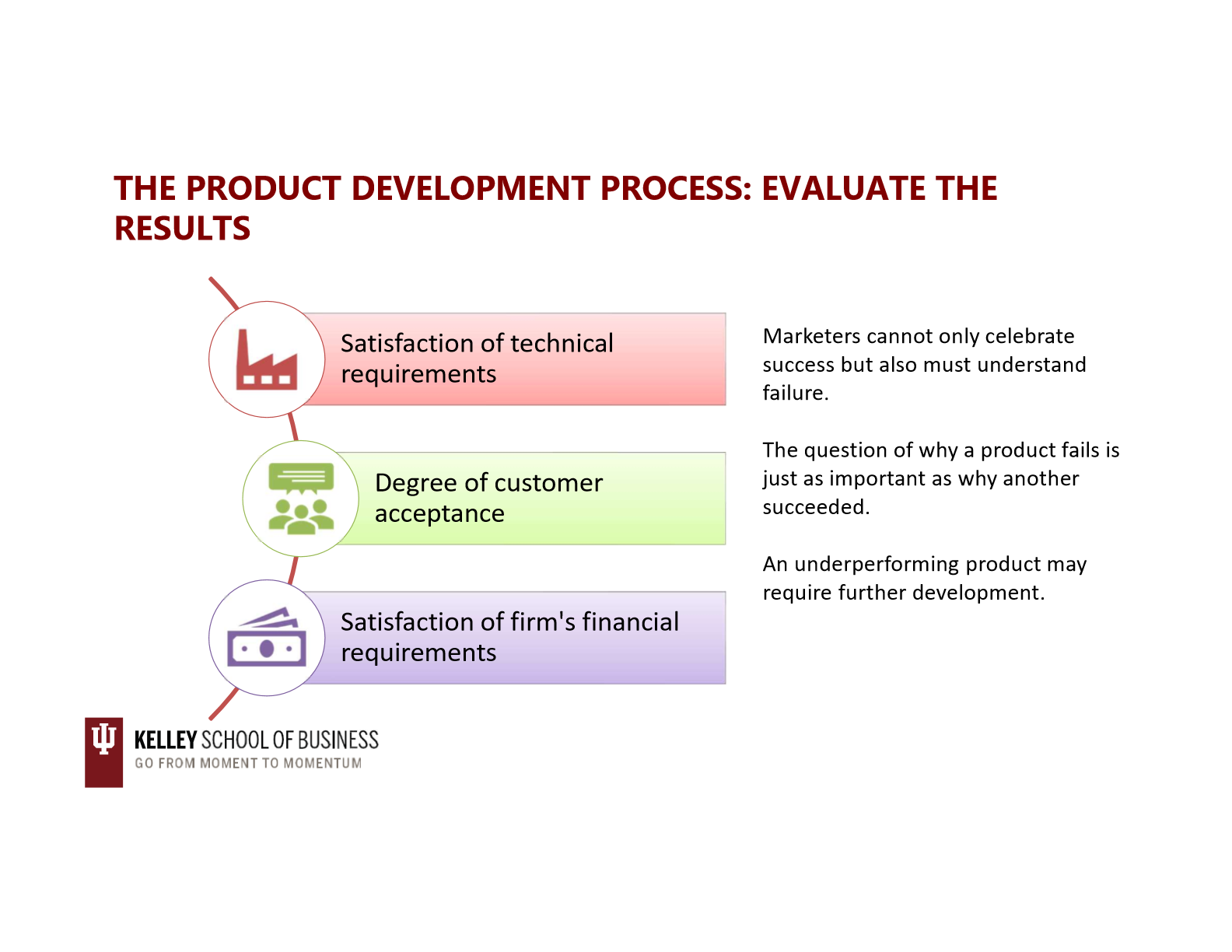 THE PRODUCT DEVELOPMENT PROCESS: EVALUATE THE RESULTS

Satisfaction of technical requirements

Degree of customer acceptance

Satisfaction of firm's financial requirements

Marketers cannot only celebrate success but also must understand failure.

The question of why a product fails is just as important as why another succeeded.

An underperforming product may require further development.

KELLEY SCHOOL OF BUSINESS
GO FROM MOMENT TO MOMENTUM